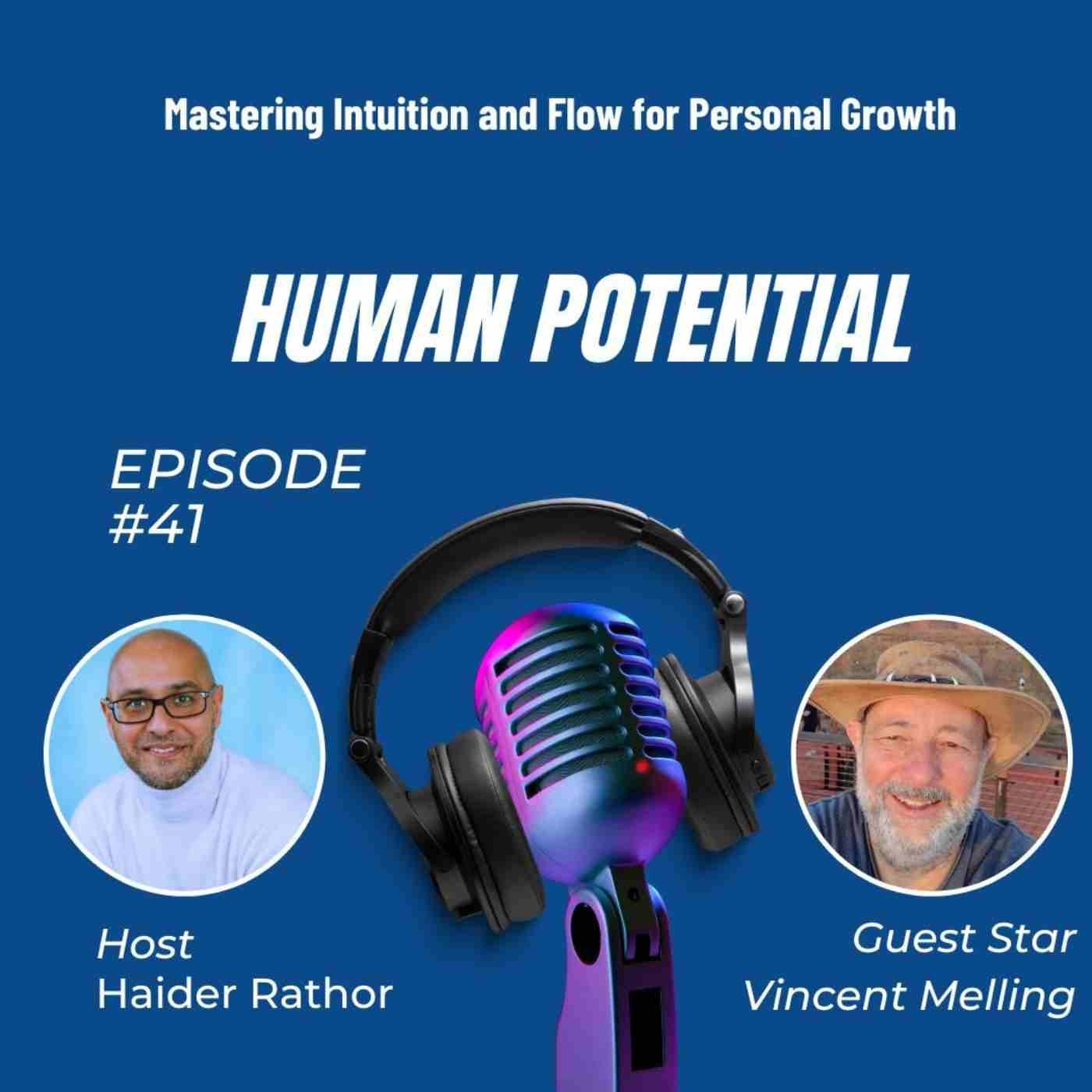 Mastering Intuition and Flow for Personal Growth

HUMAN POTENTIAL

EPISODE
#41

Host
Haider Rathor

Guest Star
Vincent Melling